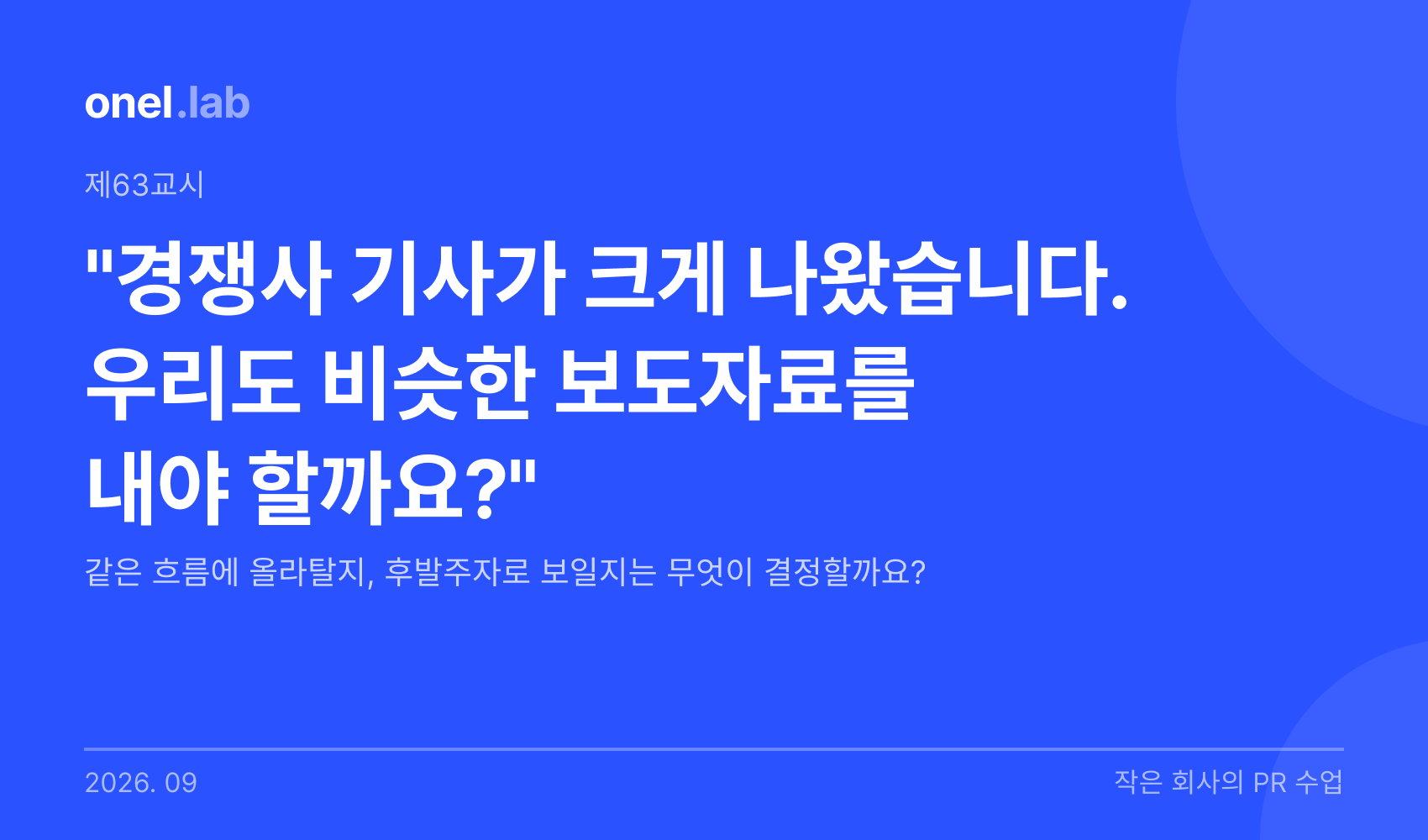 onel.lab

제63교시

"경쟁사 기사가 크게 나왔습니다. 우리도 비슷한 보도자료를 내야 할까요?"

같은 흐름에 올라탈지, 후발주자로 보일지는 무엇이 결정할까요?

2026. 09

작은 회사의 PR 수업